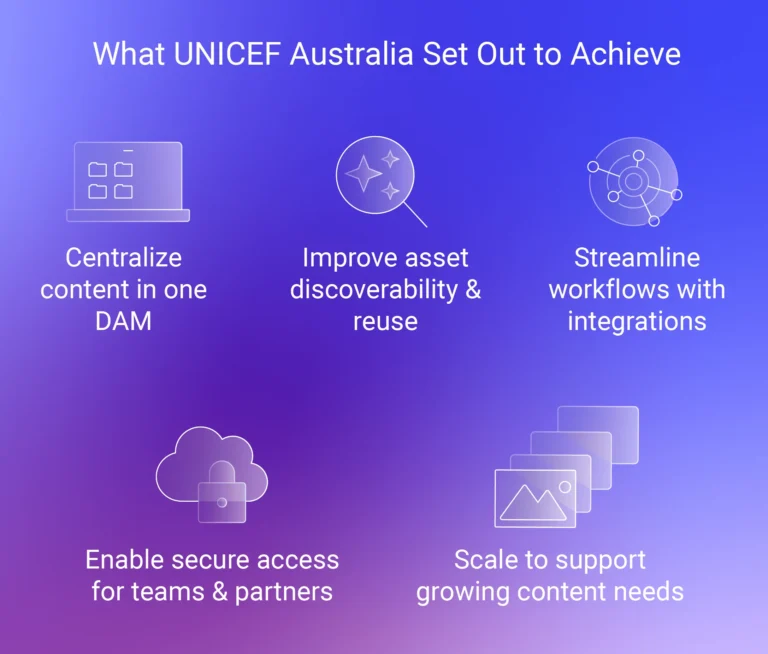 What UNICEF Australia Set Out to Achieve

Centralize content in one DAM

Improve asset discoverability & reuse

Streamline workflows with integrations

Enable secure access for teams & partners

Scale to support growing content needs